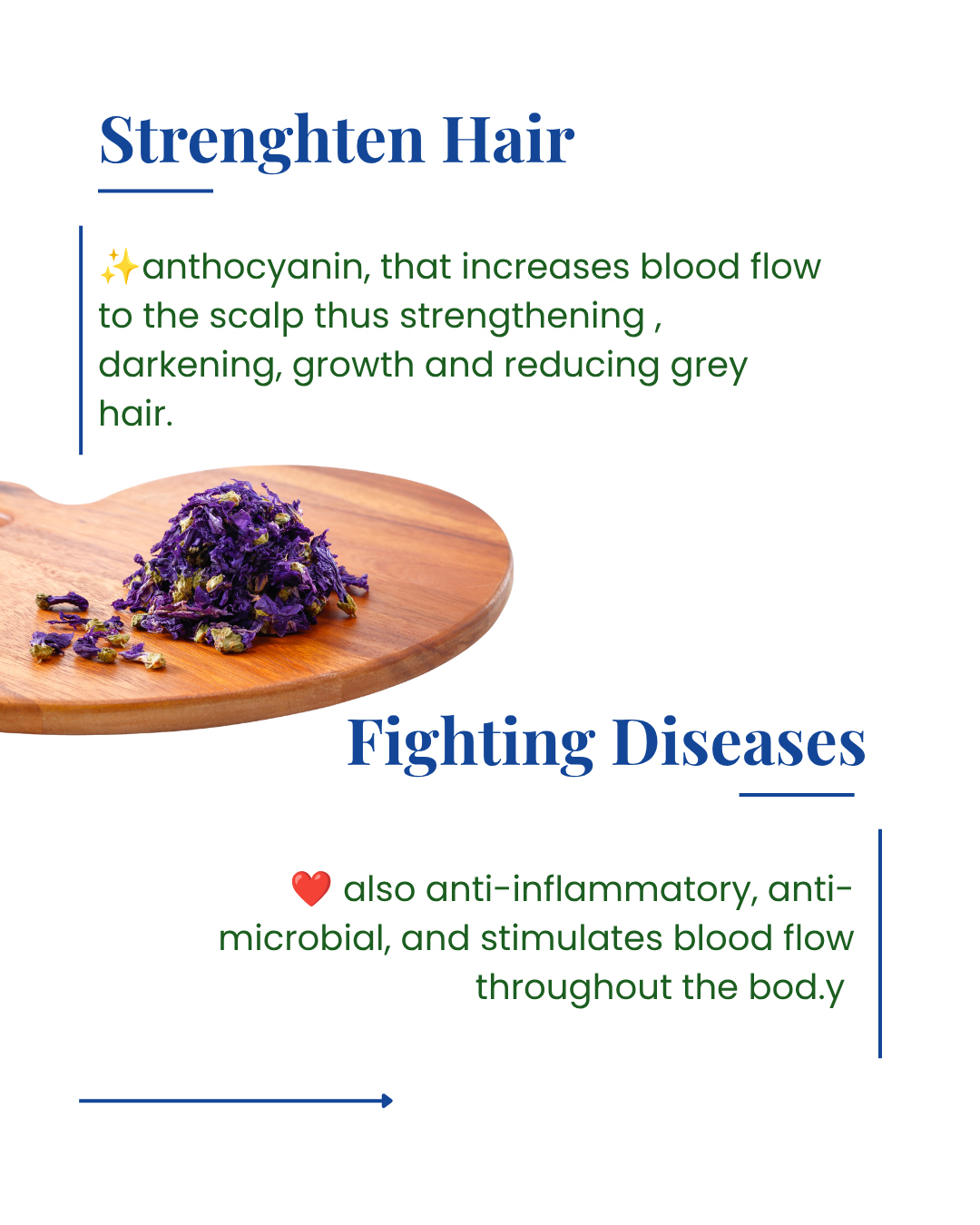 Strenghten Hair

✨anthocyanin, that increases blood flow to the scalp thus strengthening , darkening, growth and reducing grey hair.

Fighting Diseases

❤️ also anti-inflammatory, anti-microbial, and stimulates blood flow throughout the bod.y